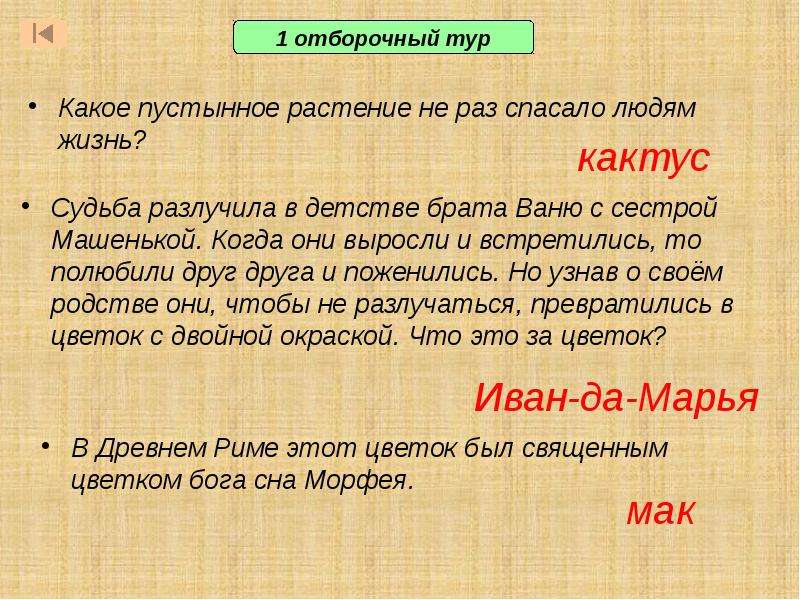 1 отборочный тур

• Какое пустынное растение не раз спасало людям жизнь?

кактус

• Судьба разлучила в детстве брата Ваню с сестрой Машенькой. Когда они выросли и встретились, то полюбили друг друга и поженились. Но узнав о своём родстве они, чтобы не разлучаться, превратились в цветок с двойной окраской. Что это за цветок?

Иван-да-Марья

• В Древнем Риме этот цветок был священным цветком бога сна Морфея.

мак